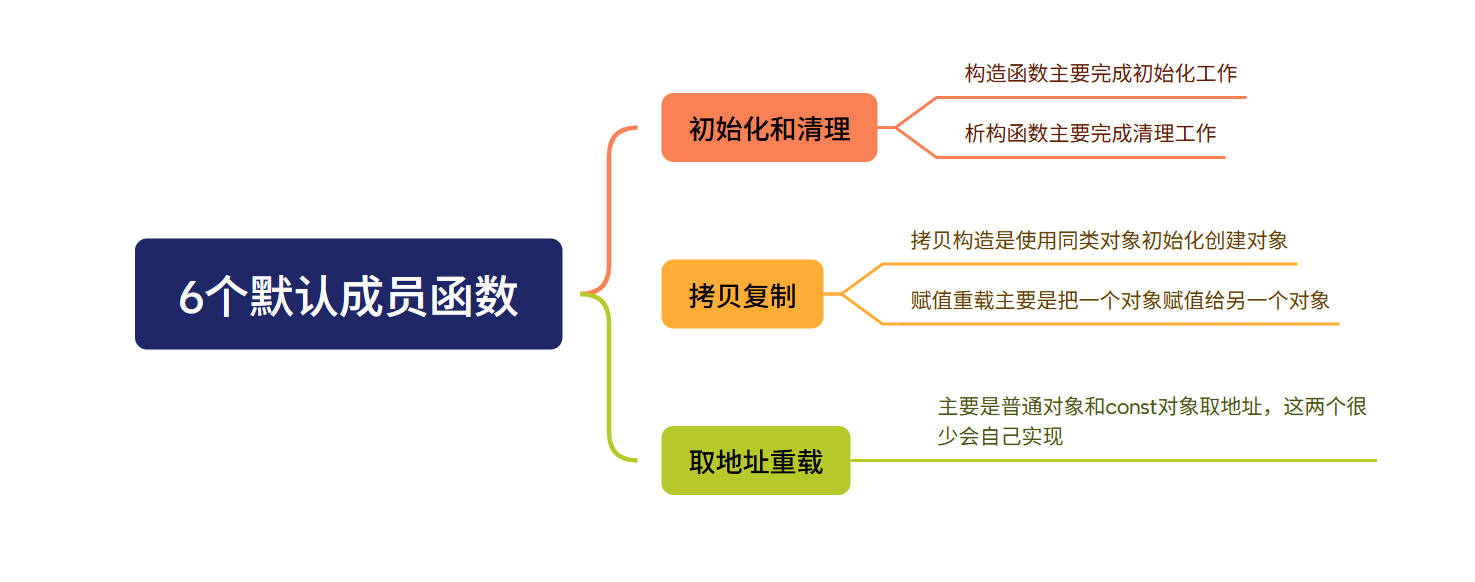 6个默认成员函数

初始化和清理

构造函数主要完成初始化工作

析构函数主要完成清理工作

拷贝复制

拷贝构造是使用同类对象初始化创建对象

赋值重载主要是把一个对象赋值给另一个对象

取地址重载

主要是普通对象和const对象取地址，这两个很少会自己实现